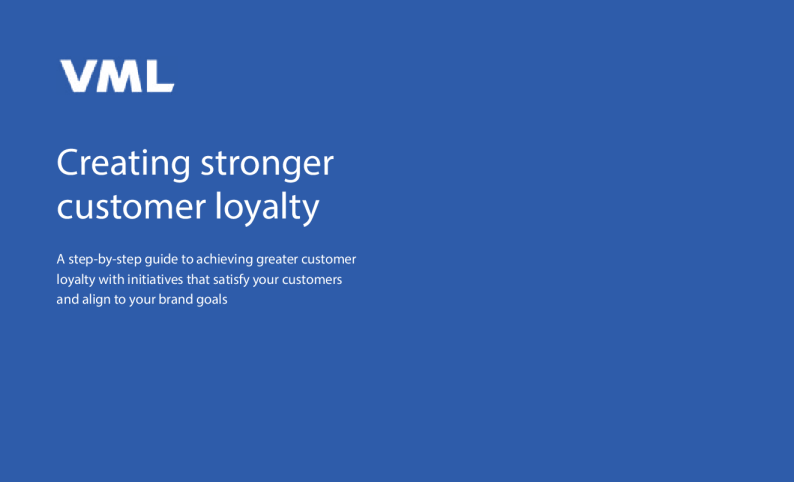 VML

Creating stronger customer loyalty

A step-by-step guide to achieving greater customer loyalty with initiatives that satisfy your customers and align to your brand goals